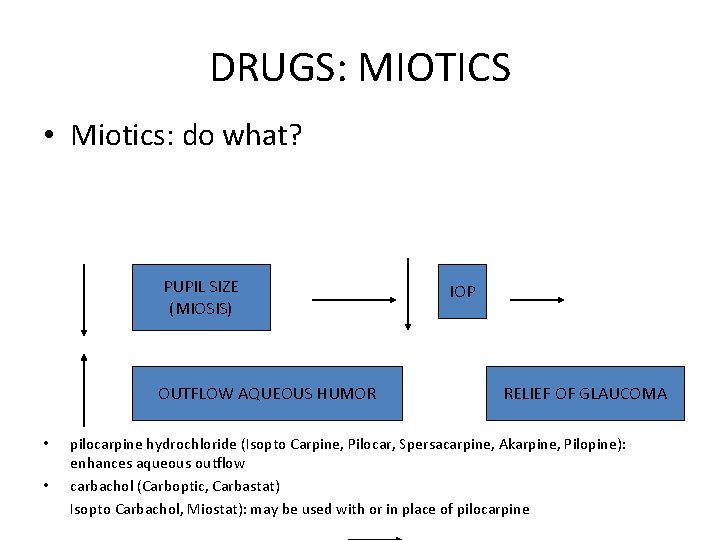 DRUGS: MIOTICS

• Miotics: do what?

PUPIL SIZE (MIOSIS)

IOP

OUTFLOW AQUEOUS HUMOR

RELIEF OF GLAUCOMA

• pilocarpine hydrochloride (Isopto Carpine, Pilocar, Spersacarpine, Akarpine, Pilopine): enhances aqueous outflow

• carbachol (Carboptic, Carbastat)
Isopto Carbachol, Miostat): may be used with or in place of pilocarpine